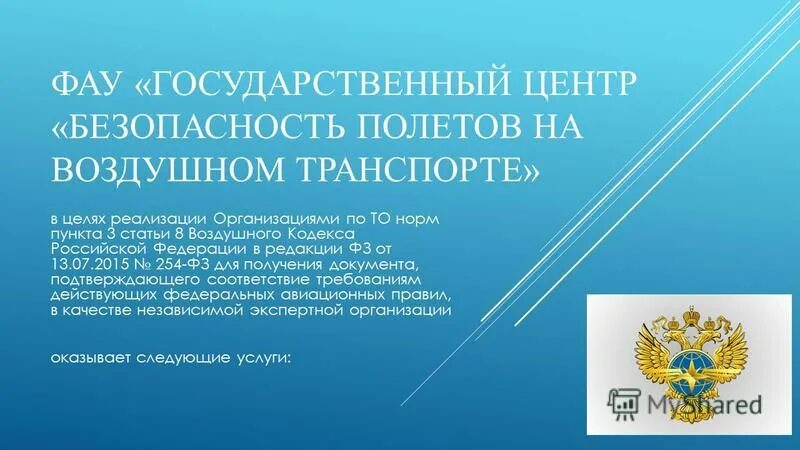 ФАУ «ГОСУДАРСТВЕННЫЙ ЦЕНТР «БЕЗОПАСНОСТЬ ПОЛЕТОВ НА ВОЗДУШНОМ ТРАНСПОРТЕ»

в целях реализации Организациями по ТО норм пункта 3 статьи 8 Воздушного Кодекса Российской Федерации в редакции ФЗ от 13.07.2015 № 254-ФЗ для получения документа, подтверждающего соответствие требованиям действующих федеральных авиационных правил, в качестве независимой экспертной организации

оказывает следующие услуги:

MyShared